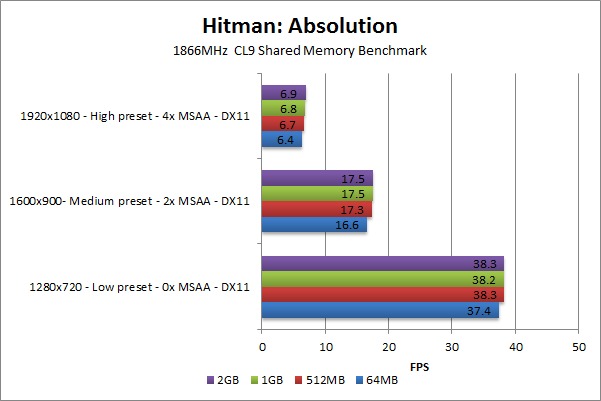 Hitman: Absolution

1866MHz CL9 Shared Memory Benchmark

1920x1080 - High preset - 4x MSAA - DX11

6.9
6.8
6.7
6.4

1600x900- Medium preset - 2x MSAA - DX11

17.5
17.5
17.3
16.6

1280x720 - Low preset - 0x MSAA - DX11

38.3
38.2
38.3
37.4

0 10 20 30 40 50

FPS

2GB 1GB 512MB 64MB